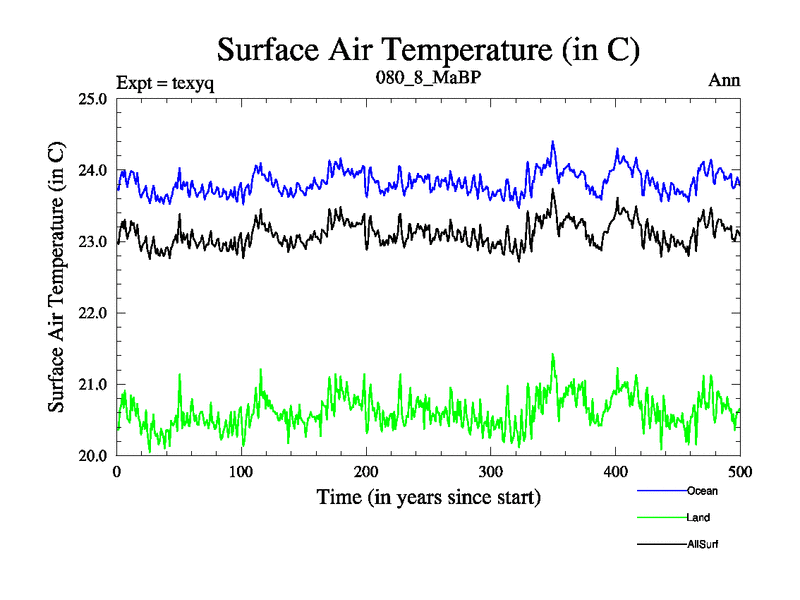 Surface Air Temperature (in C)

Expt = texyq

080_8_MaBP

Ann

Surface Air Temperature (in C)

25.0
24.0
23.0
22.0
21.0
20.0

0
100
200
300
400
500

Time (in years since start)

Ocean
Land
AllSurf